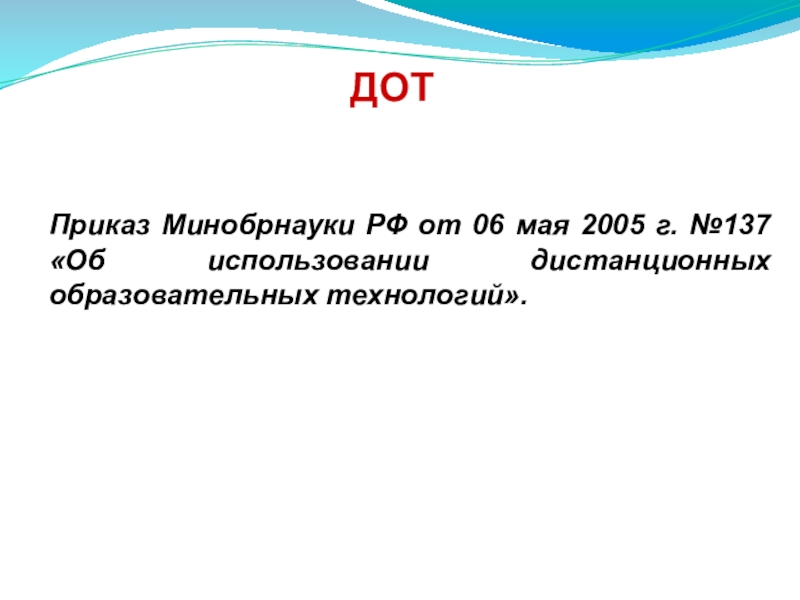 ДОТ

Приказ Минобрнауки РФ от 06 мая 2005 г. №137 «Об использовании дистанционных образовательных технологий».